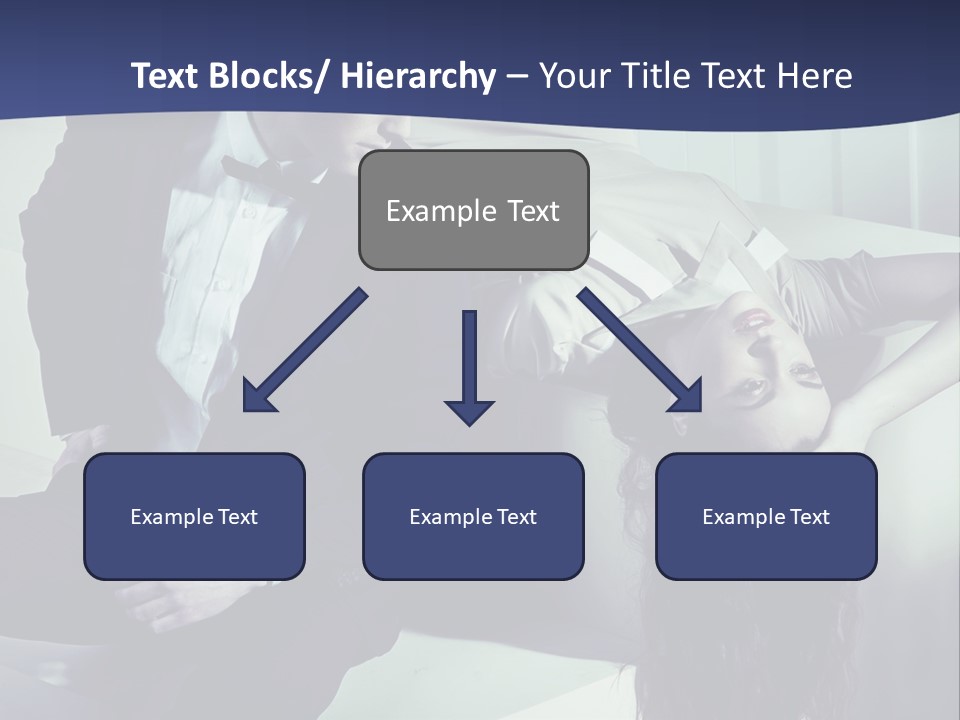 Text Blocks/ Hierarchy – Your Title Text Here

Example Text

Example Text

Example Text

Example Text